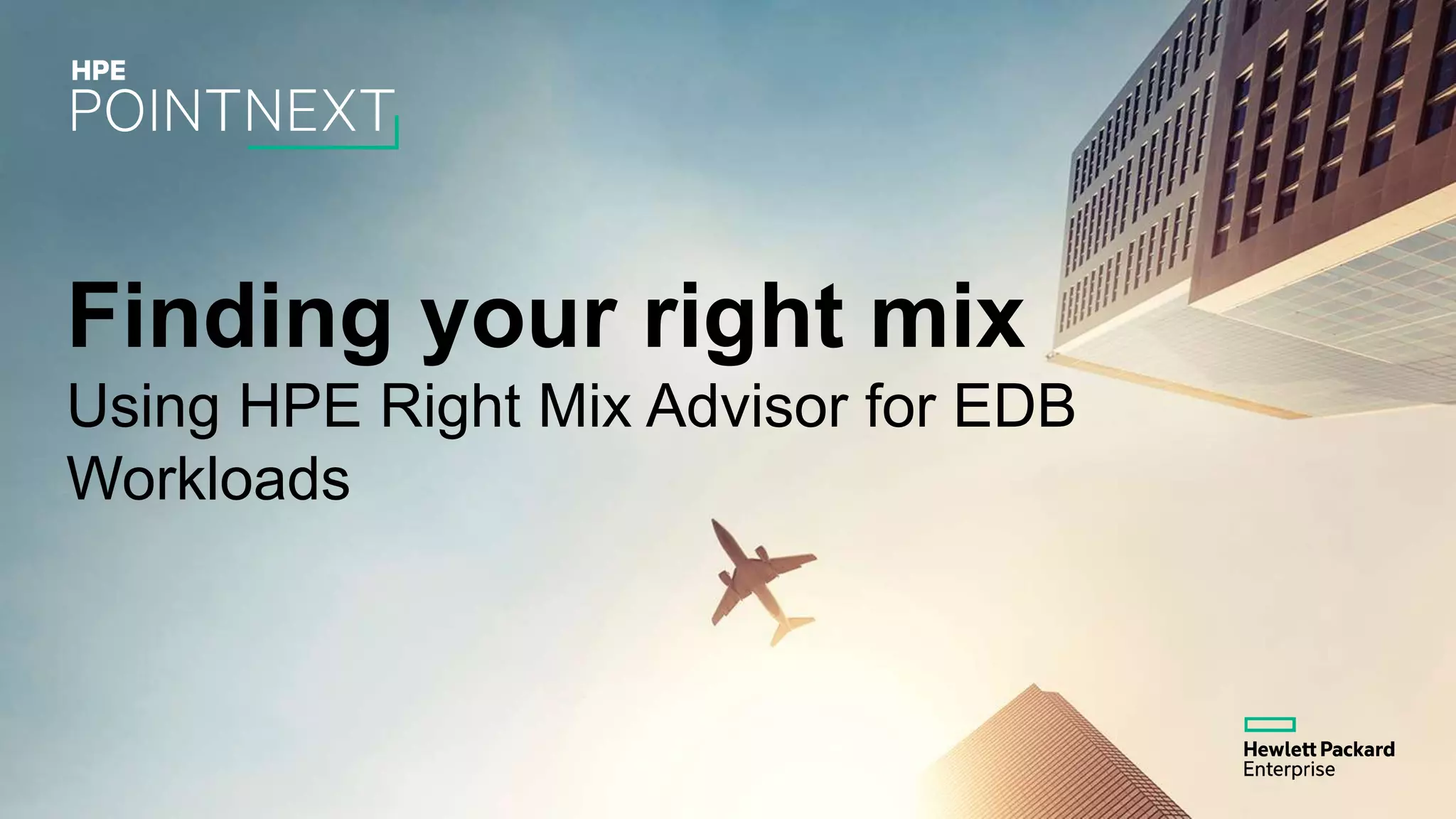 HPE
POINTNEXT

Finding your right mix
Using HPE Right Mix Advisor for EDB Workloads

Hewlett Packard
Enterprise